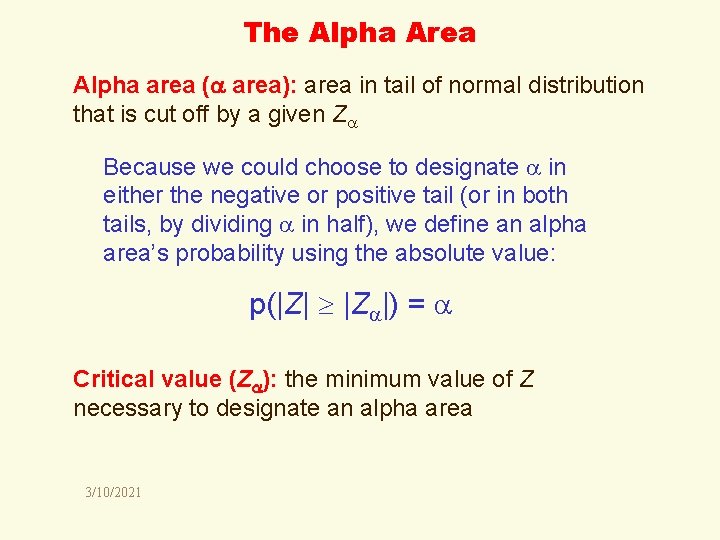 The Alpha Area

Alpha area ($\alpha$ area): area in tail of normal distribution that is cut off by a given $Z_\alpha$

Because we could choose to designate $\alpha$ in either the negative or positive tail (or in both tails, by dividing $\alpha$ in half), we define an alpha area's probability using the absolute value:

$p(|Z| \geq |Z_\alpha|) = \alpha$

Critical value ($Z_\alpha$): the minimum value of $Z$ necessary to designate an alpha area

3/10/2021